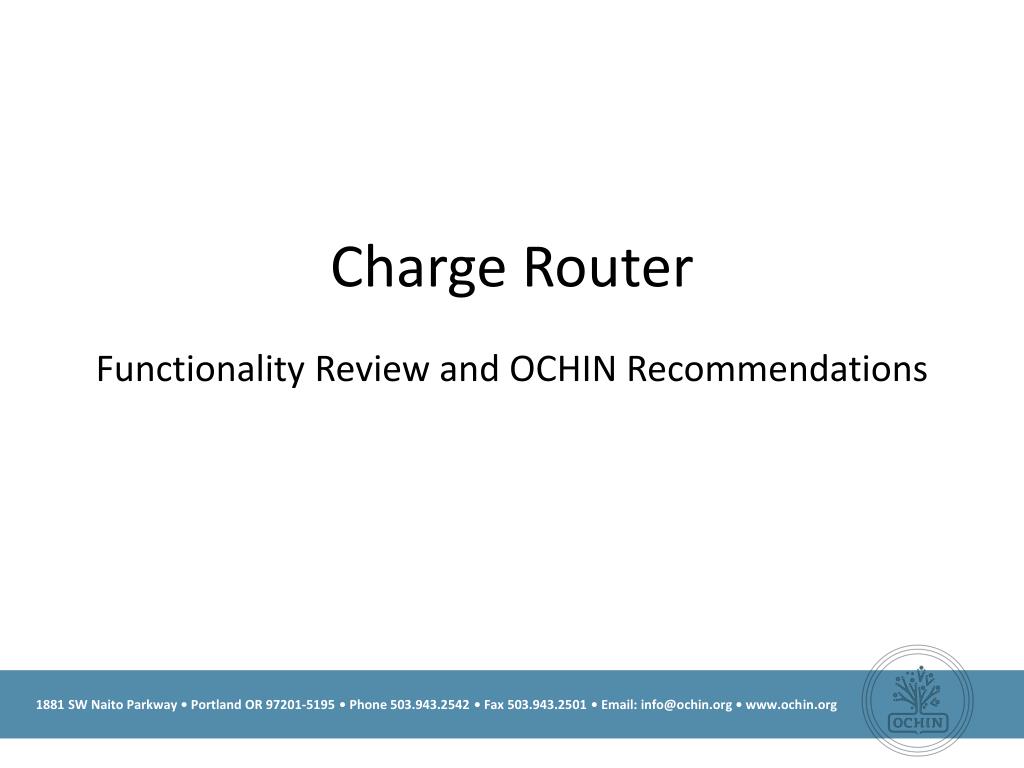 Charge Router

Functionality Review and OCHIN Recommendations

1881 SW Naito Parkway • Portland OR 97201-5195 • Phone 503.943.2542 • Fax 503.943.2501 • Email: info@ochin.org • www.ochin.org

OCHIN